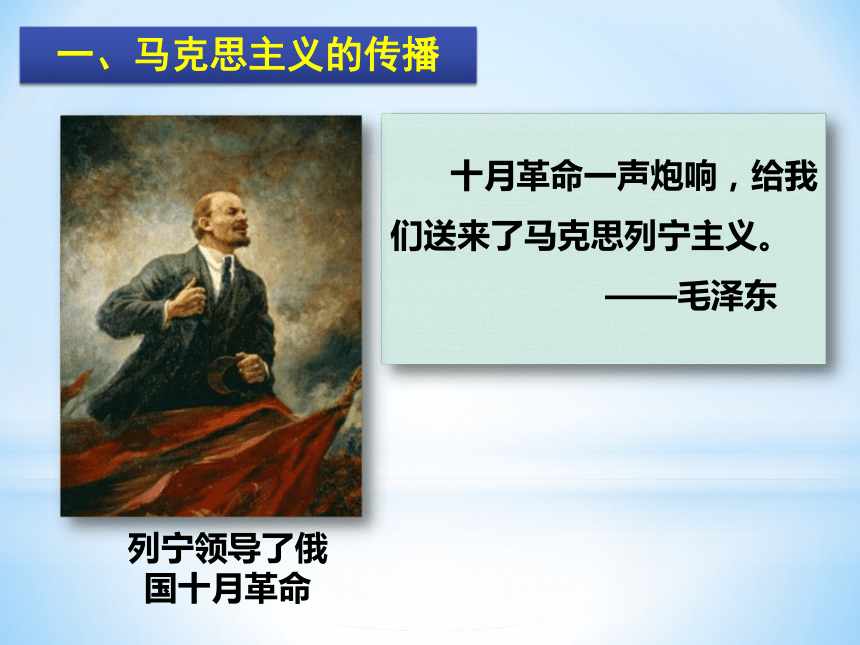 一、马克思主义的传播

十月革命一声炮响，给我们送来了马克思列宁主义。
——毛泽东

列宁领导了俄国十月革命